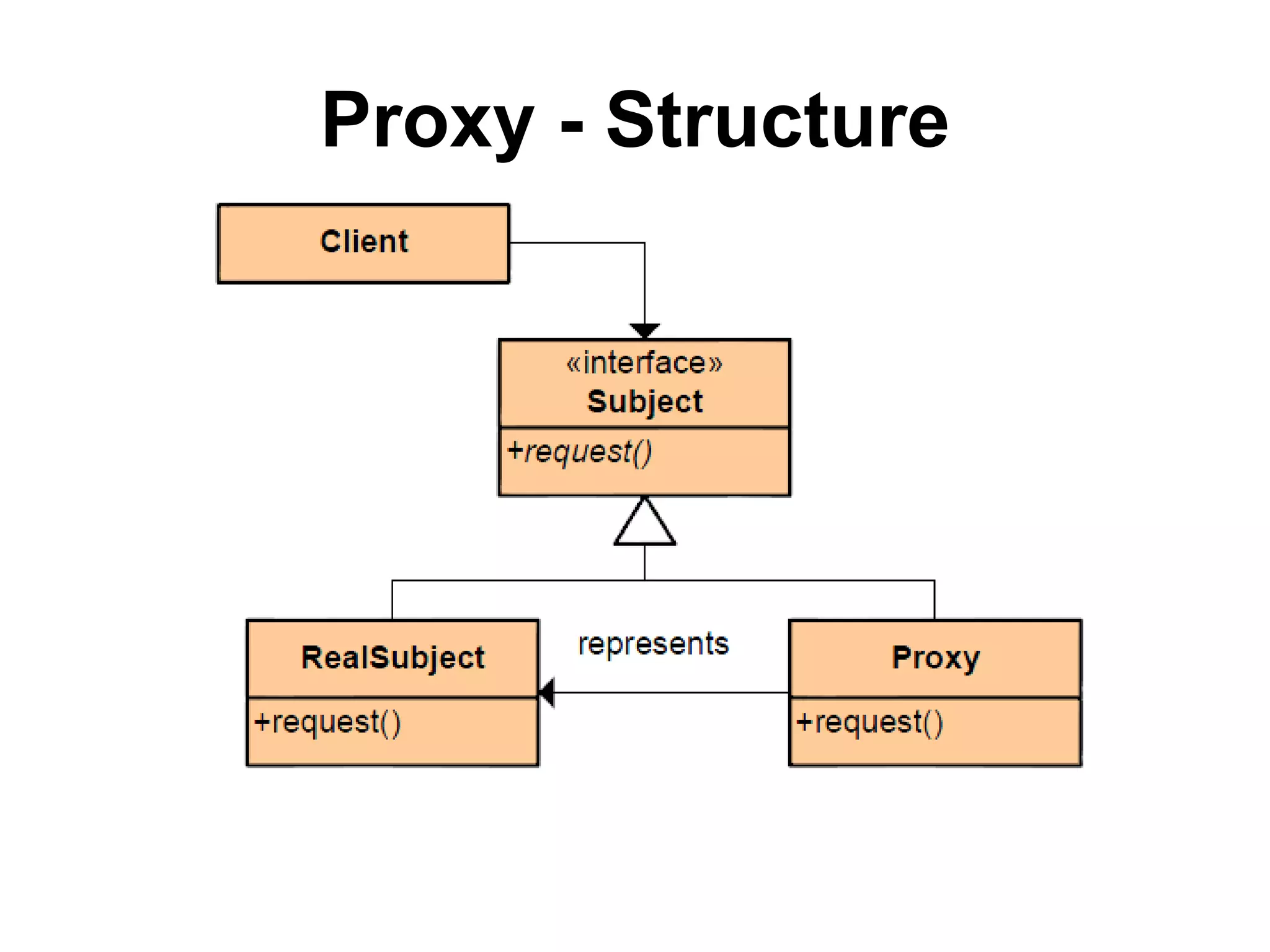 Proxy - Structure

Client

«interface»
Subject

+request()

RealSubject

+request()

represents

Proxy

+request()